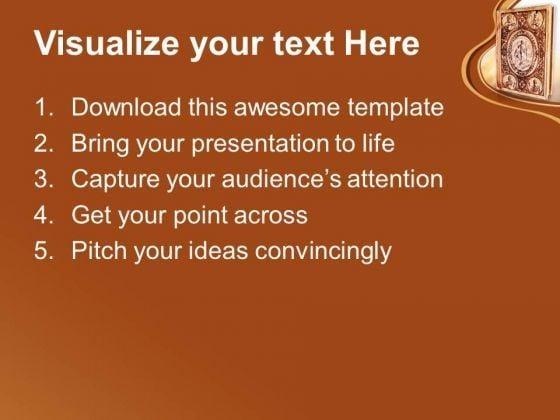 Visualize your text Here

1. Download this awesome template
2. Bring your presentation to life
3. Capture your audience's attention
4. Get your point across
5. Pitch your ideas convincingly